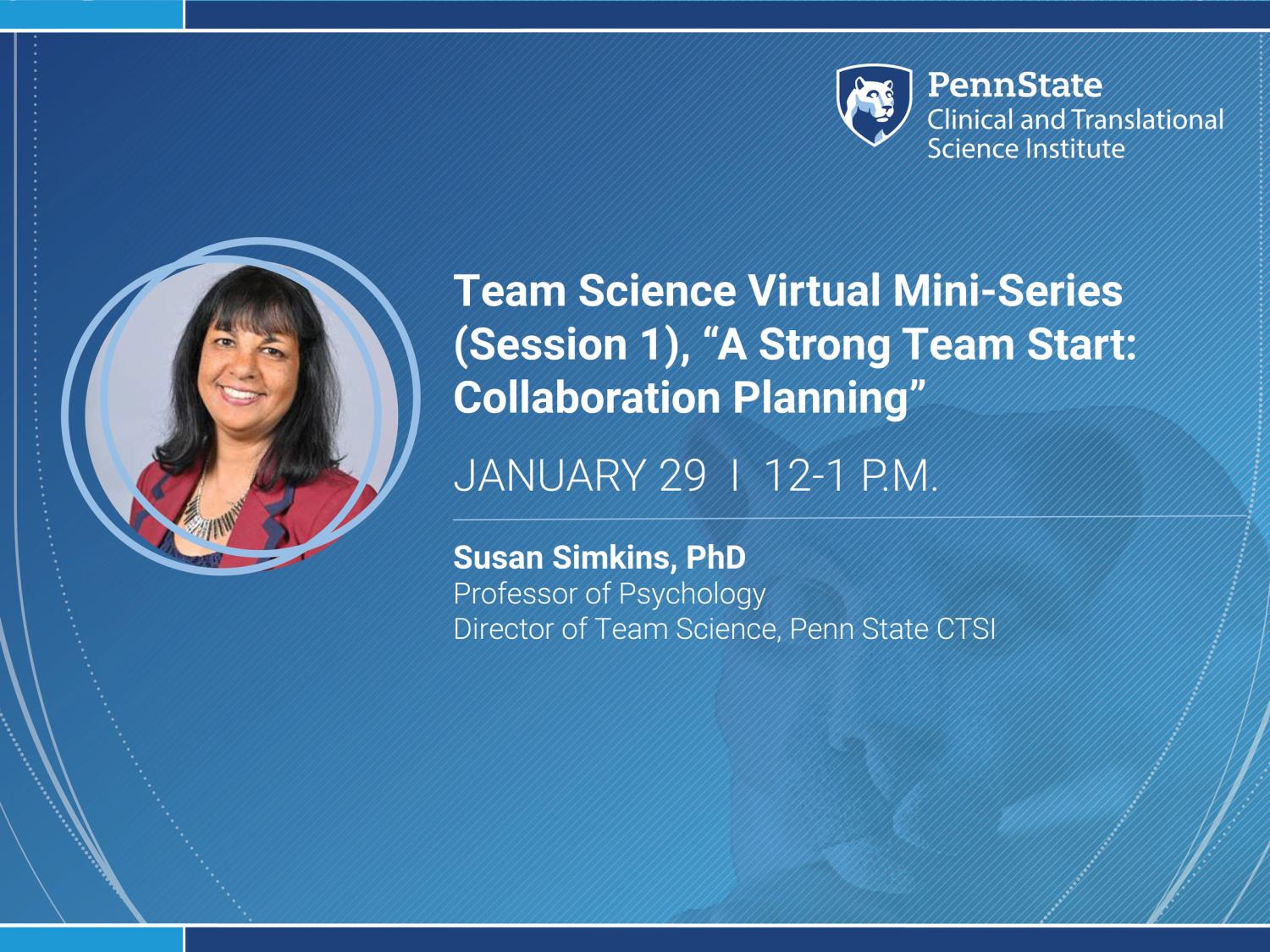 PennState
Clinical and Translational Science Institute

Team Science Virtual Mini-Series (Session 1), “A Strong Team Start: Collaboration Planning”

JANUARY 29 I 12-1 P.M.

Susan Simkins, PhD
Professor of Psychology
Director of Team Science, Penn State CTSI